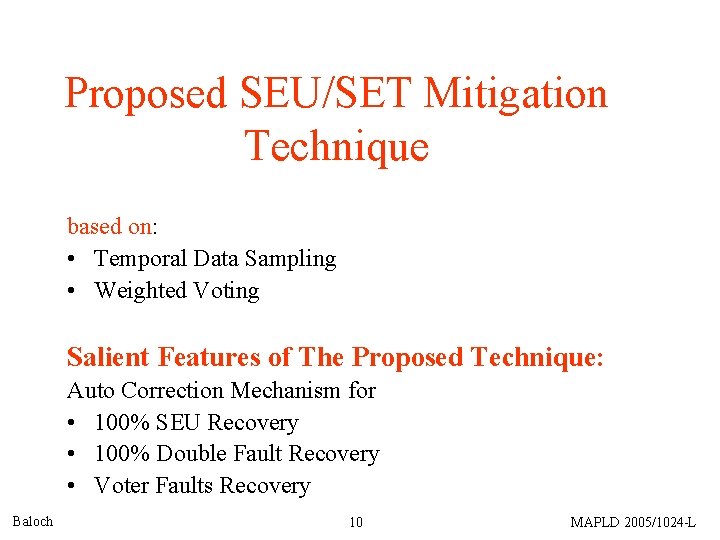 Proposed SEU/SET Mitigation Technique

based on:
• Temporal Data Sampling
• Weighted Voting

Salient Features of The Proposed Technique:
Auto Correction Mechanism for
• 100% SEU Recovery
• 100% Double Fault Recovery
• Voter Faults Recovery

Baloch
10
MAPLD 2005/1024-L